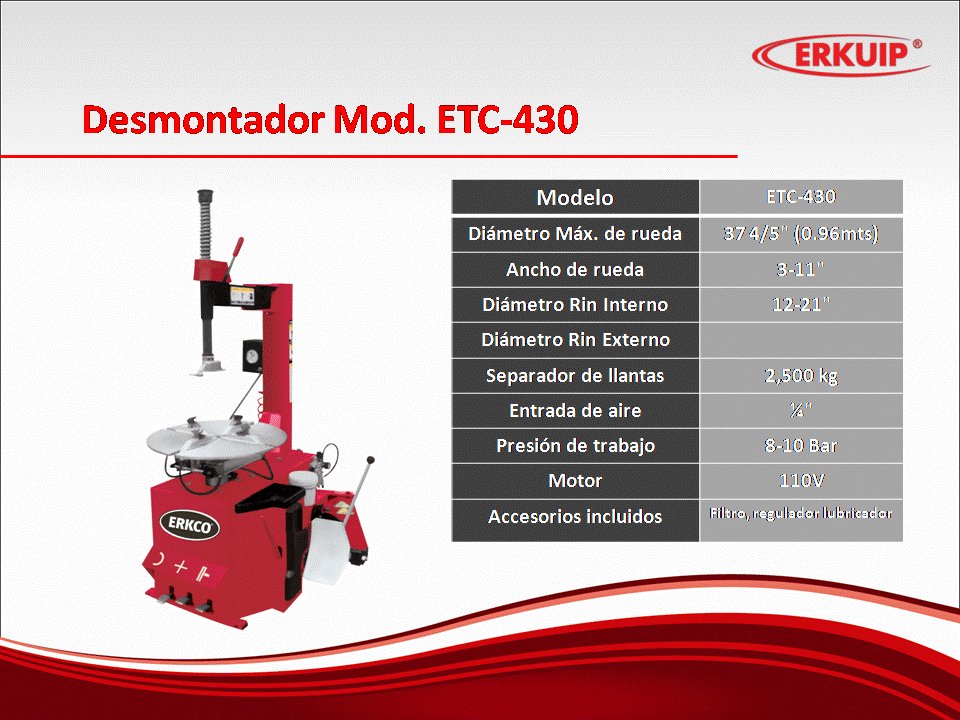 ERKUIP®

Desmontador Mod. ETC-430

| Modelo | ETC-430 |
|---|---|
| Diámetro Máx. de rueda | 37 4/5" (0.96mts) |
| Ancho de rueda | 3-11" |
| Diámetro Rin Interno | 12-21" |
| Diámetro Rin Externo | |
| Separador de llantas | 2,500 kg |
| Entrada de aire | ¼" |
| Presión de trabajo | 8-10 Bar |
| Motor | 110V |
| Accesorios incluidos | Filtro, regulador lubricador |

ERKCO